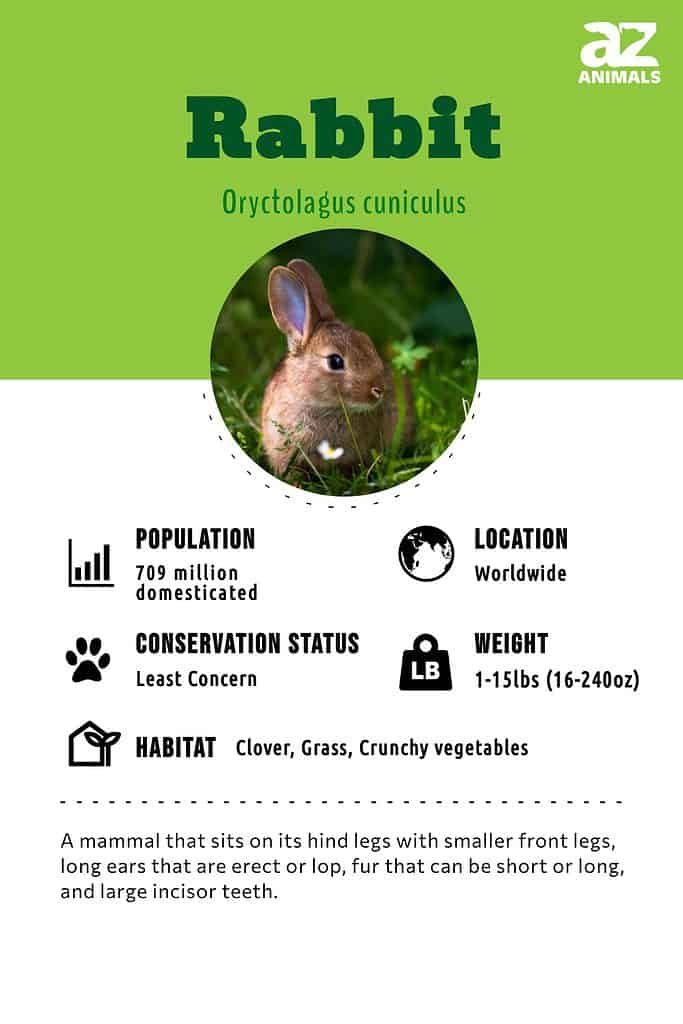 az
ANIMALS

Rabbit

Oryctolagus cuniculus

POPULATION
709 million domesticated

LOCATION
Worldwide

CONSERVATION STATUS
Least Concern

LB

WEIGHT
1-15lbs (16-240oz)

HABITAT Clover, Grass, Crunchy vegetables

A mammal that sits on its hind legs with smaller front legs, long ears that are erect or lop, fur that can be short or long, and large incisor teeth.